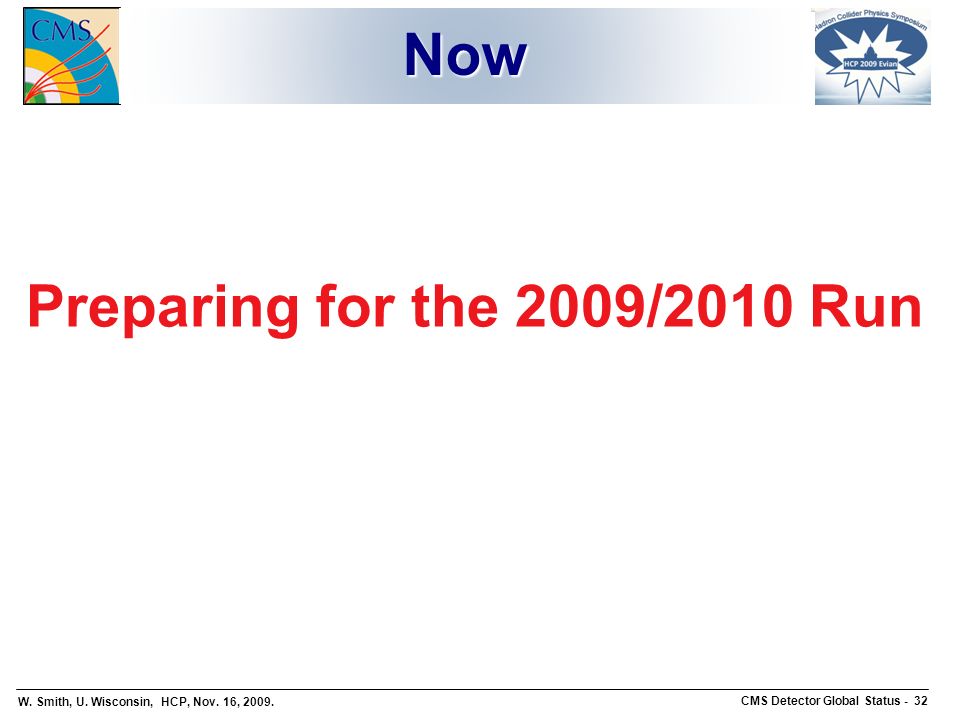 CMS

Now

Hadron Collider Physics Symposium
HCP 2009 Evian

Preparing for the 2009/2010 Run

W. Smith, U. Wisconsin, HCP, Nov. 16, 2009.

CMS Detector Global Status - 32